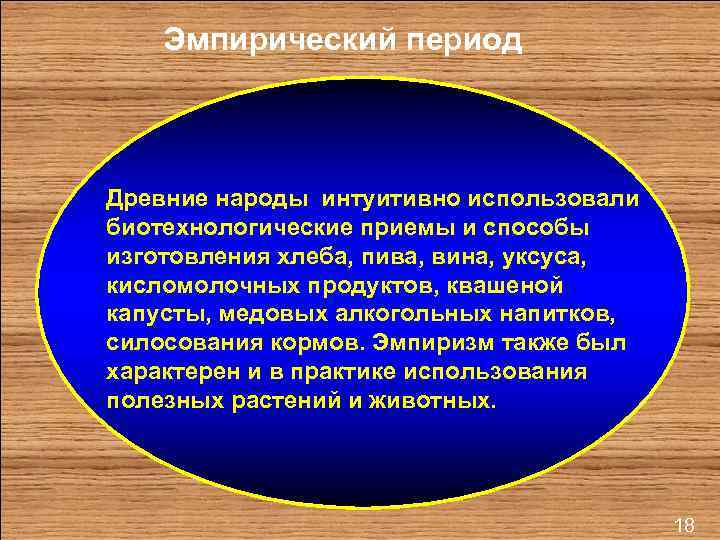 Эмпирический период

Древние народы интуитивно использовали биотехнологические приемы и способы изготовления хлеба, пива, вина, уксуса, кисломолочных продуктов, квашеной капусты, медовых алкогольных напитков, силосования кормов. Эмпиризм также был характерен и в практике использования полезных растений и животных.

18